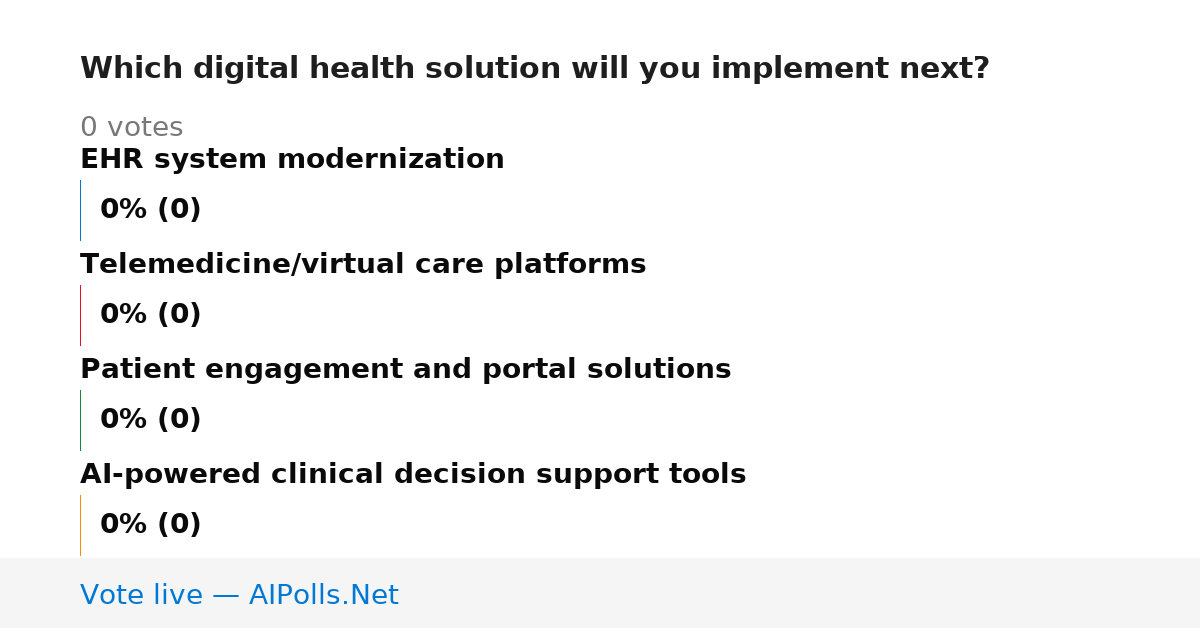 Which digital health solution will you implement next?

0 votes

EHR system modernization

0% (0)

Telemedicine/virtual care platforms

0% (0)

Patient engagement and portal solutions

0% (0)

AI-powered clinical decision support tools

0% (0)

Vote live — AIPolls.Net